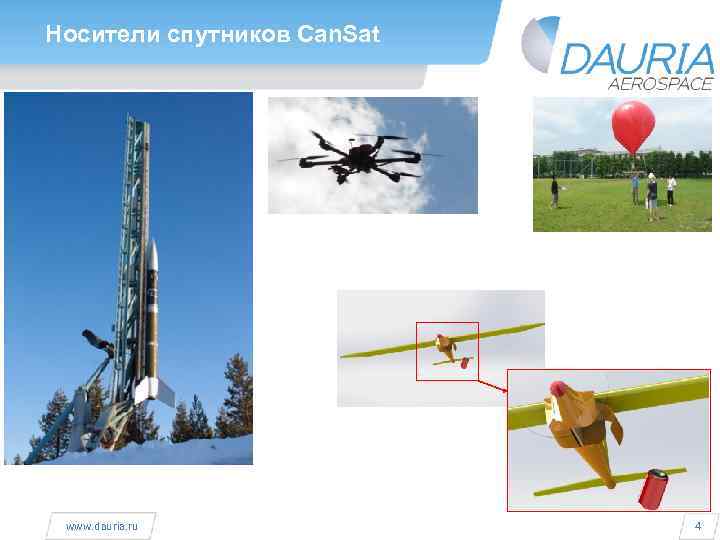 Носители спутников CanSat

DAURIA
AEROSPACE

www.dauria.ru

4